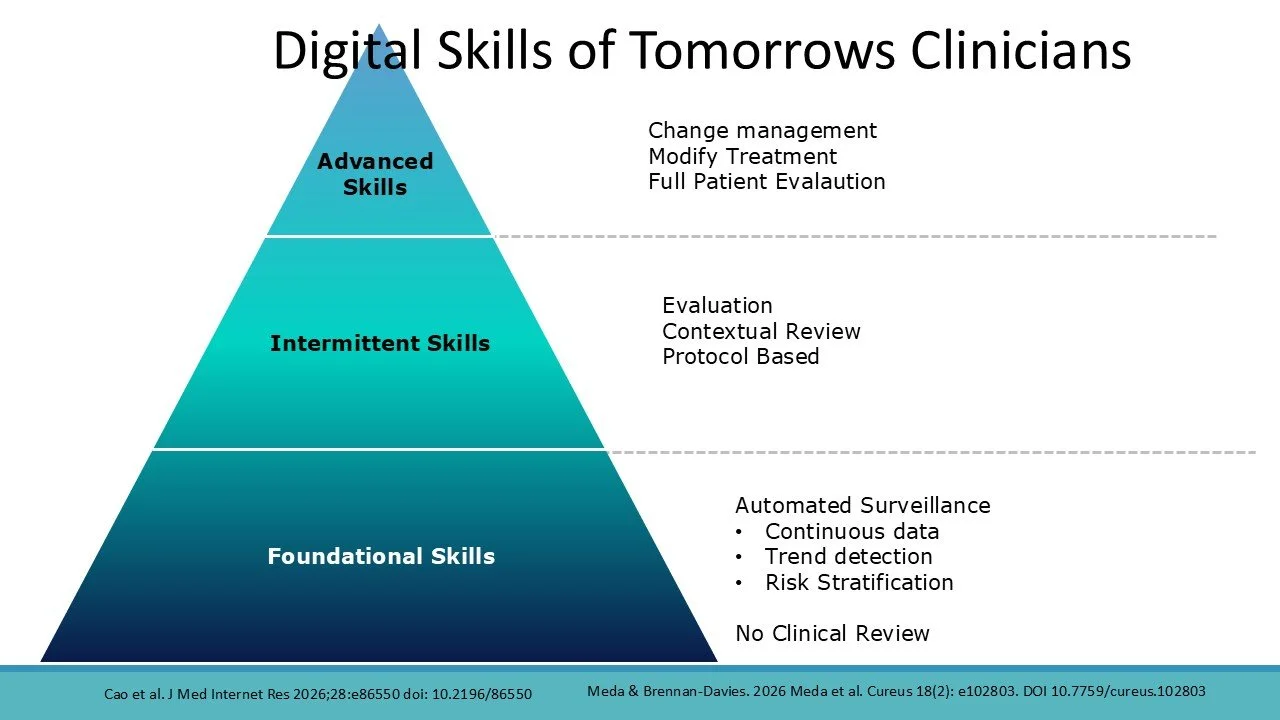 Digital Skills of Tomorrows Clinicians

Advanced Skills

Change management
Modify Treatment
Full Patient Evalaution

Intermittent Skills

Evaluation
Contextual Review
Protocol Based

Foundational Skills

Automated Surveillance
• Continuous data
• Trend detection
• Risk Stratification

No Clinical Review

Cao et al. J Med Internet Res 2026;28:e86550 doi: 10.2196/86550

Meda & Brennan-Davies. 2026 Meda et al. Cureus 18(2): e102803. DOI 10.7759/cureus.102803